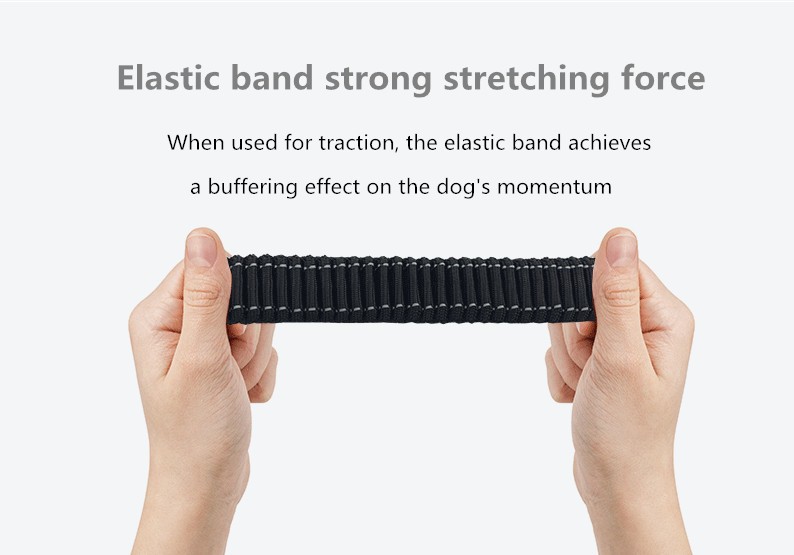 Elastic band strong stretching force

When used for traction, the elastic band achieves a buffering effect on the dog's momentum